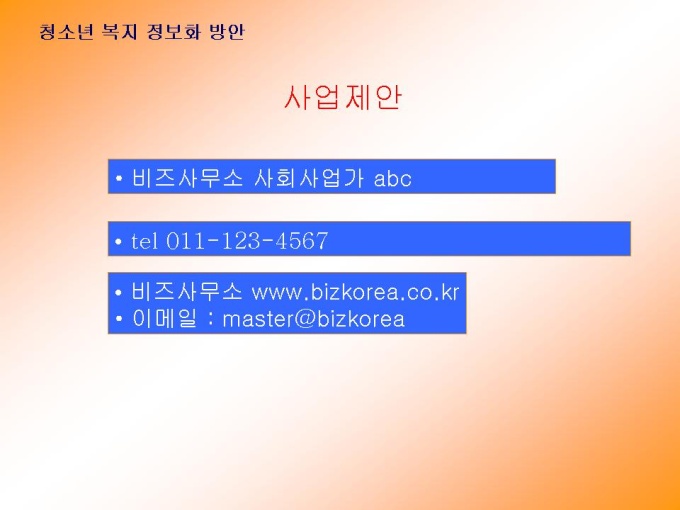 청소년 복지 정보화 방안

사업제안

• 비즈사무소 사회사업가 abc

• tel 011-123-4567

• 비즈사무소 www.bizkorea.co.kr
• 이메일 : master@bizkorea